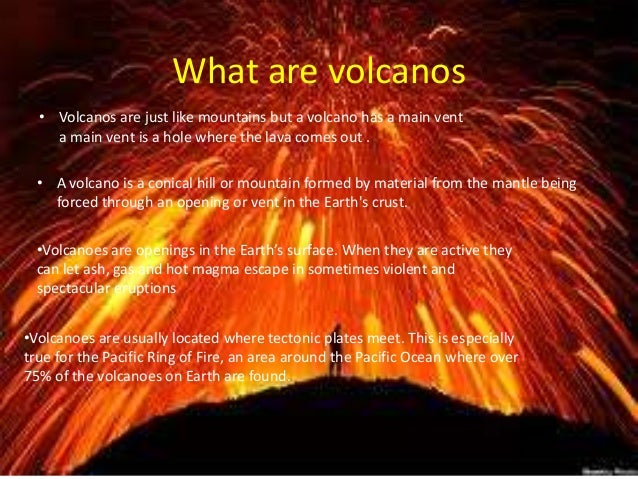 What are volcanos

• Volcanos are just like mountains but a volcano has a main vent a main vent is a hole where the lava comes out .

• A volcano is a conical hill or mountain formed by material from the mantle being forced through an opening or vent in the Earth's crust.

•Volcanoes are openings in the Earth's surface. When they are active they can let ash, gas and hot magma escape in sometimes violent and spectacular eruptions

•Volcanoes are usually located where tectonic plates meet. This is especially true for the Pacific Ring of Fire, an area around the Pacific Ocean where over 75% of the volcanoes on Earth are found.